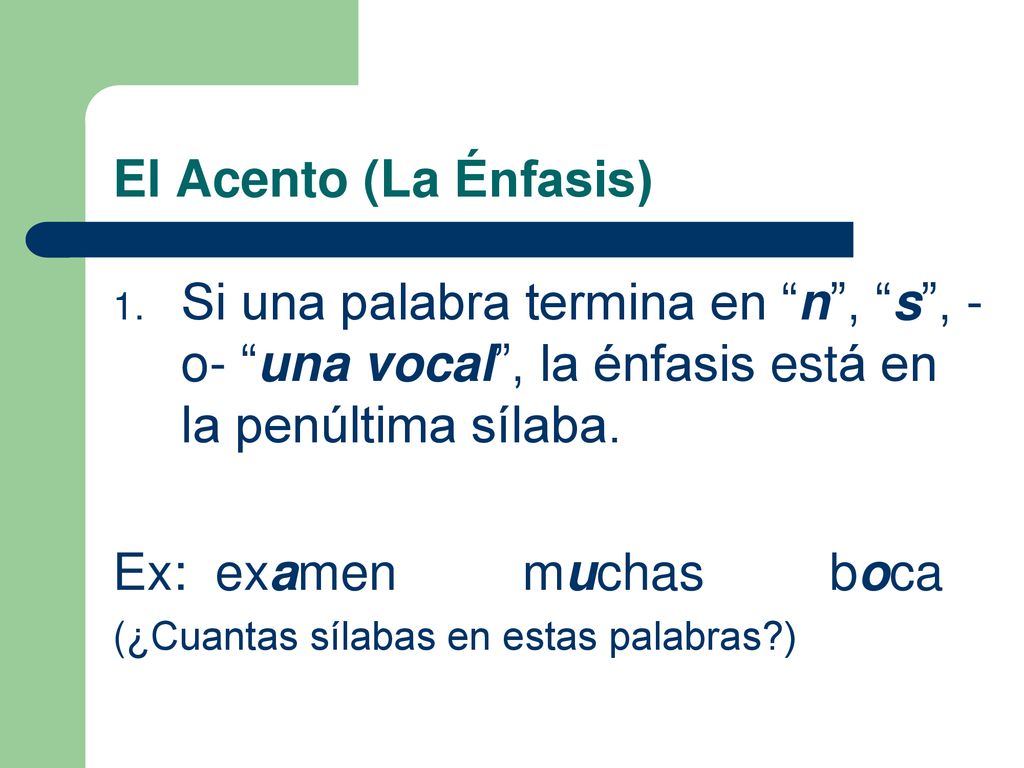 El Acento (La Énfasis)

1. Si una palabra termina en “n”, “s”, -o- “una vocal”, la énfasis está en la penúltima sílaba.

Ex: examen muchas boca

(¿Cuantas sílabas en estas palabras?)